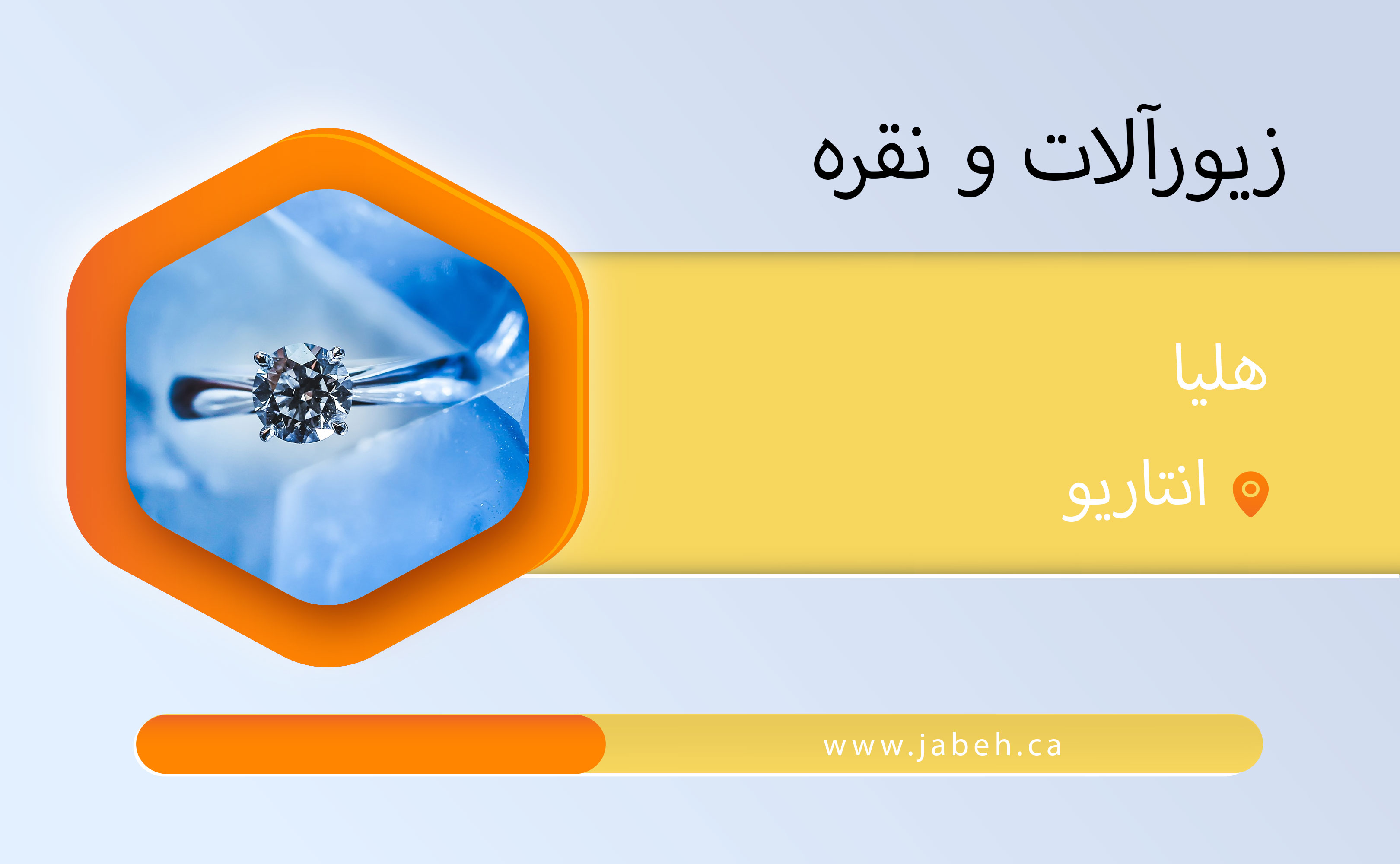 زیورآلات و نقره

هلیا

انتاریو

www.jabeh.ca